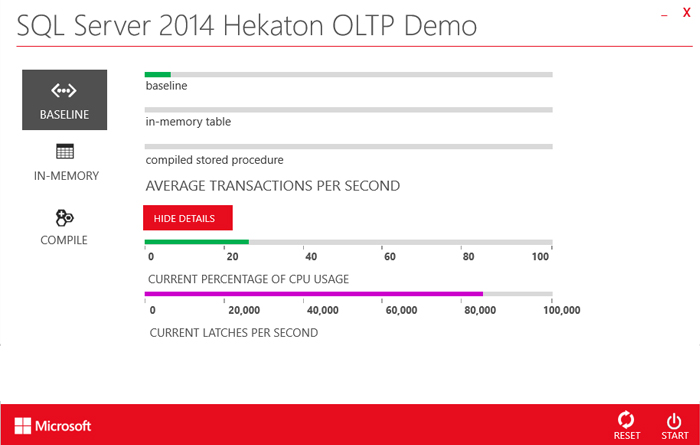 SQL Server 2014 Hekaton OLTP Demo

_ X

BASELINE

IN-MEMORY

COMPILE

baseline

in-memory table

compiled stored procedure

AVERAGE TRANSACTIONS PER SECOND

HIDE DETAILS

0 20 40 60 80 100

CURRENT PERCENTAGE OF CPU USAGE

0 20,000 40,000 60,000 80,000 100,000

CURRENT LATCHES PER SECOND

Microsoft

RESET

START